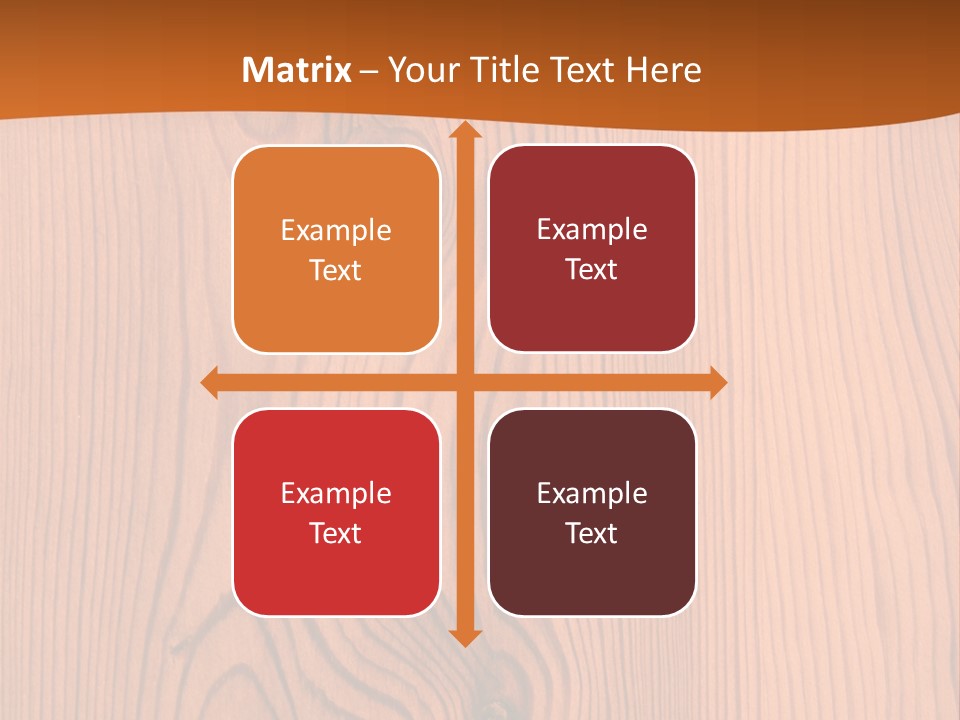 Matrix – Your Title Text Here

Example Text

Example Text

Example Text

Example Text